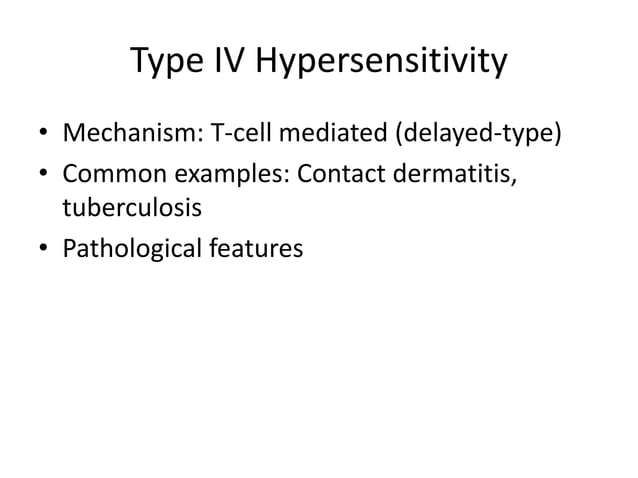 Type IV Hypersensitivity

• Mechanism: T-cell mediated (delayed-type)
• Common examples: Contact dermatitis, tuberculosis
• Pathological features